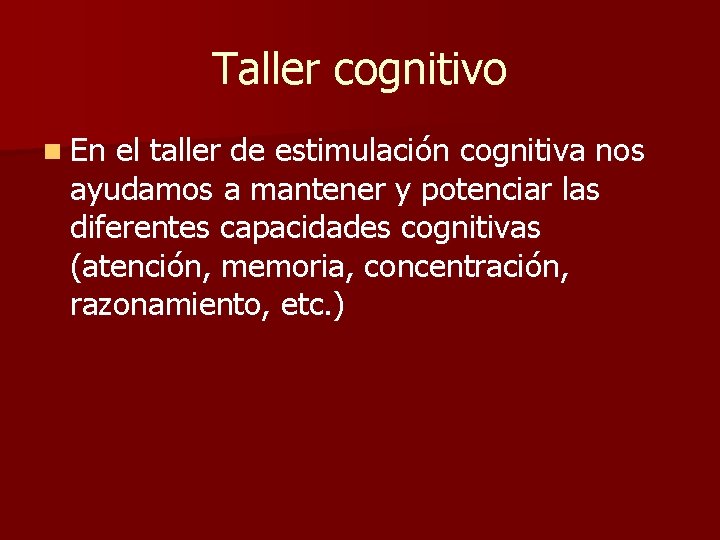 Taller cognitivo

En el taller de estimulación cognitiva nos ayudamos a mantener y potenciar las diferentes capacidades cognitivas (atención, memoria, concentración, razonamiento, etc.)